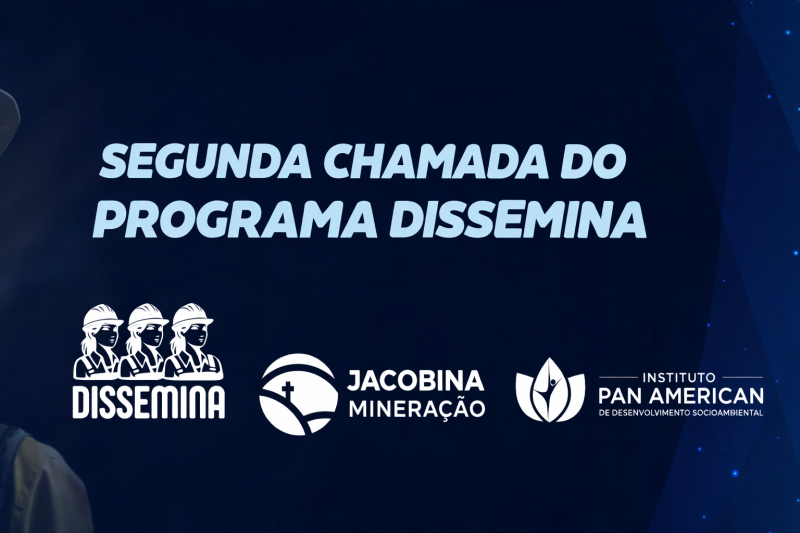 SEGUNDA CHAMADA DO PROGRAMA DISSEMINA

DISSEMINA

JACOBINA
MINERAÇÃO

INSTITUTO
PAN AMERICAN
DE DESENVOLVIMENTO SOCIOAMBIENTAL